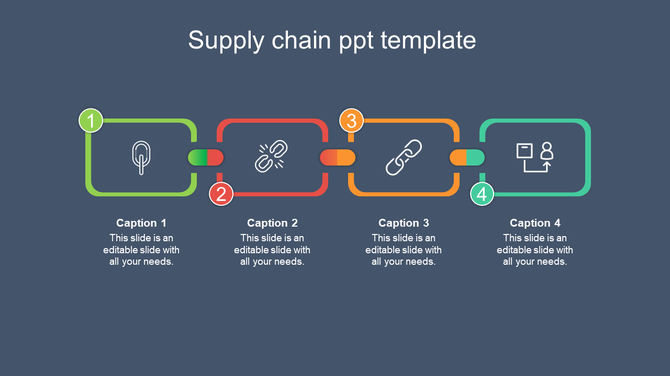 Supply chain ppt template

1

2

3

4

Caption 1
This slide is an editable slide with all your needs.

Caption 2
This slide is an editable slide with all your needs.

Caption 3
This slide is an editable slide with all your needs.

Caption 4
This slide is an editable slide with all your needs.